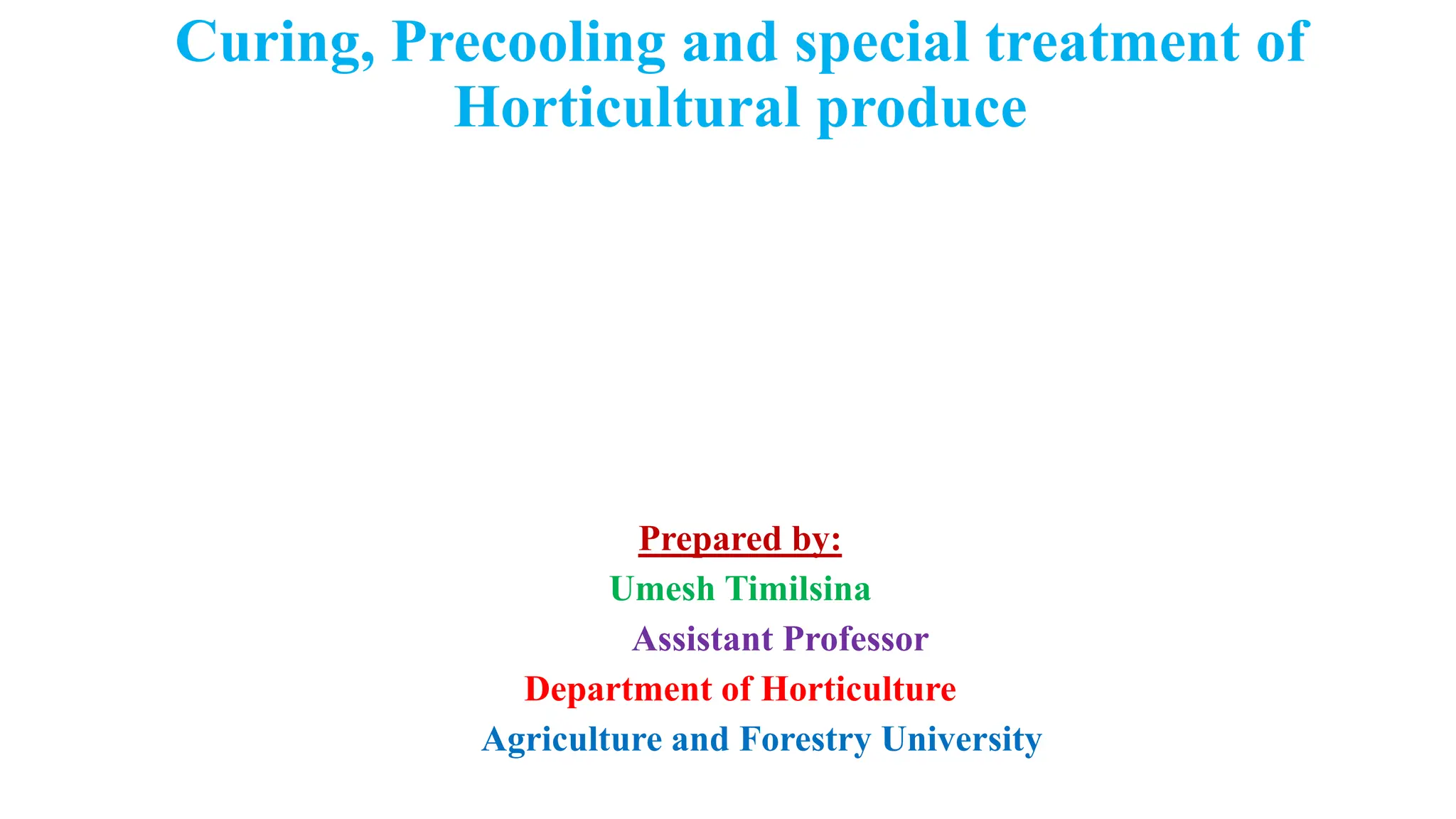 Curing, Precooling and special treatment of Horticultural produce

Prepared by:
Umesh Timilsina
Assistant Professor
Department of Horticulture
Agriculture and Forestry University